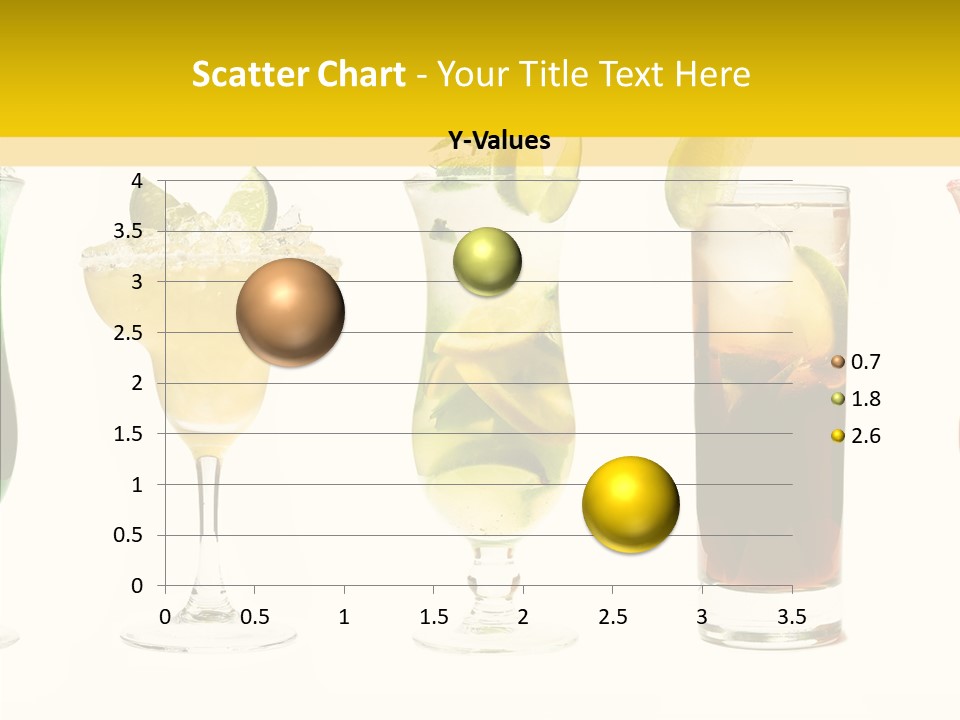 Scatter Chart - Your Title Text Here

Y-Values

4
3.5
3
2.5
2
1.5
1
0.5
0

0 0.5 1 1.5 2 2.5 3 3.5

0.7
1.8
2.6